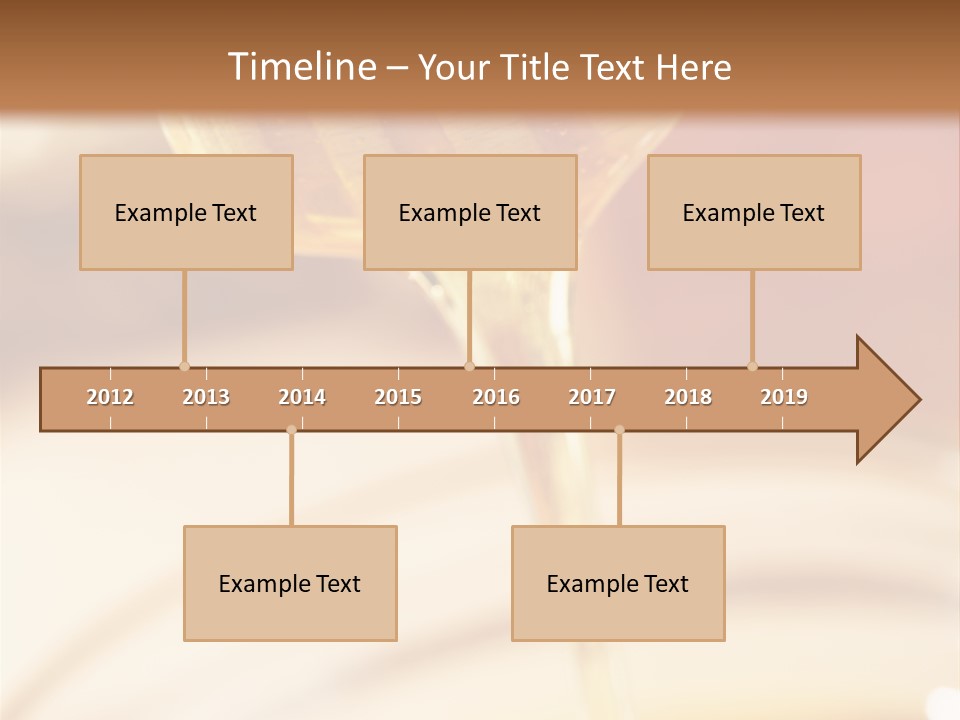 Timeline – Your Title Text Here

Example Text

Example Text

Example Text

2012 2013 2014 2015 2016 2017 2018 2019

Example Text

Example Text